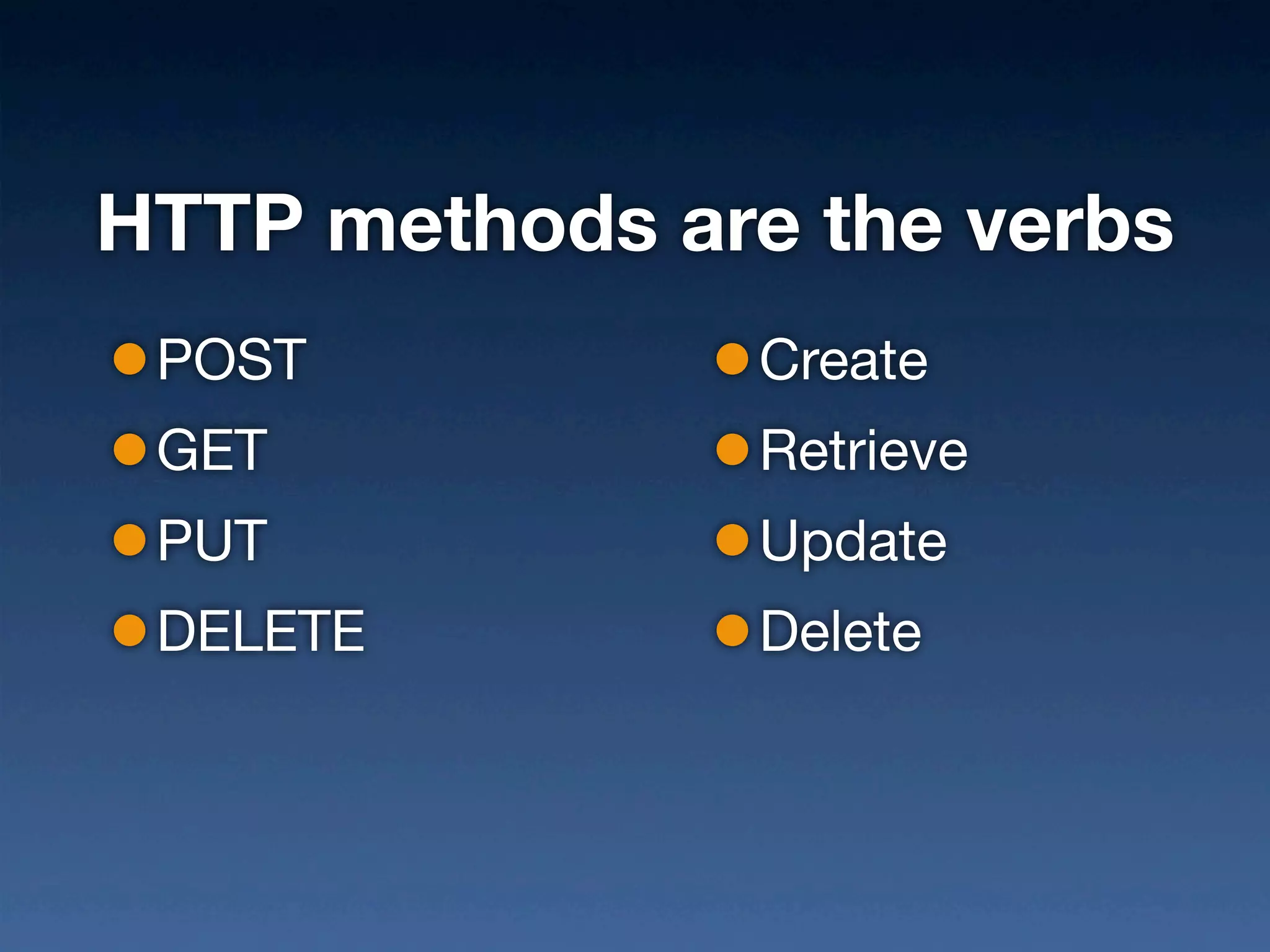 HTTP methods are the verbs

- POST
- GET
- PUT
- DELETE

- Create
- Retrieve
- Update
- Delete